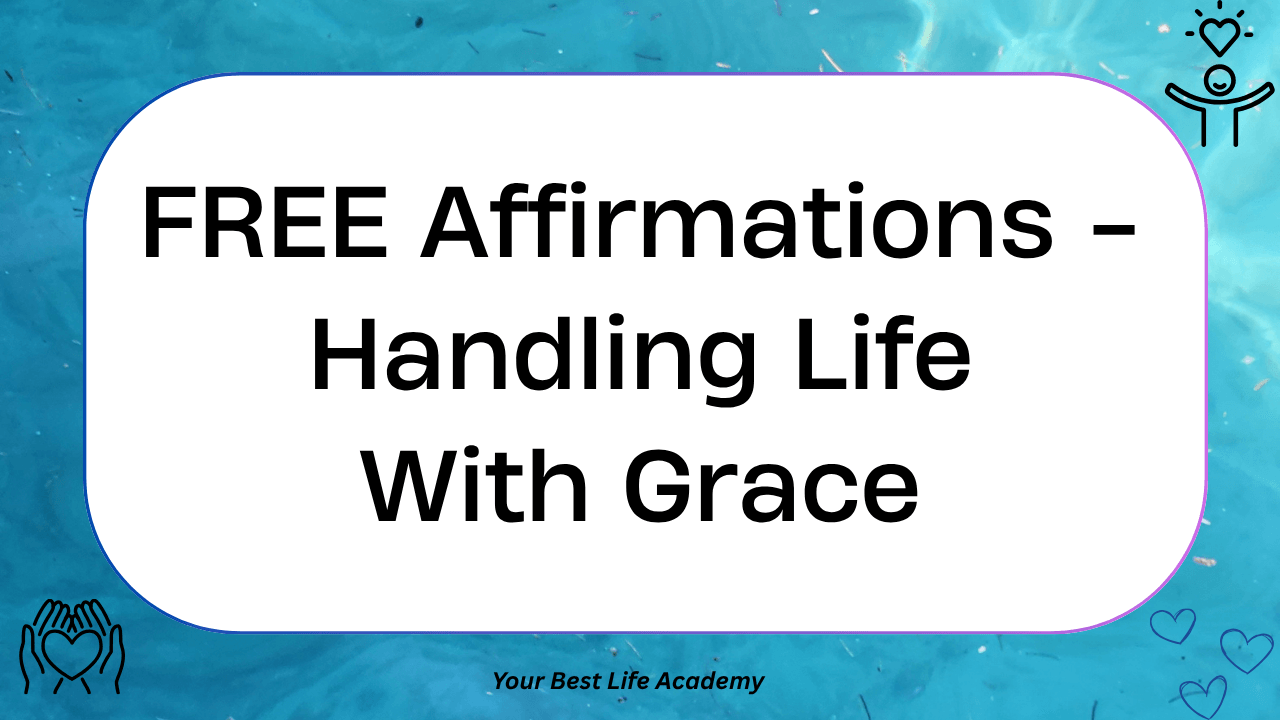 FREE Affirmations - Handling Life With Grace

Your Best Life Academy